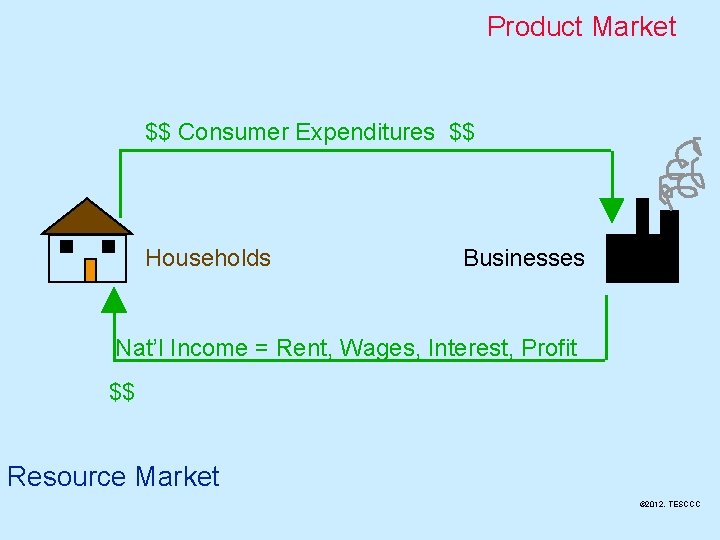 Product Market

\$\$ Consumer Expenditures \$\$

Households

Businesses

Nat'l Income = Rent, Wages, Interest, Profit

\$\$

Resource Market

©2012. TESCCC